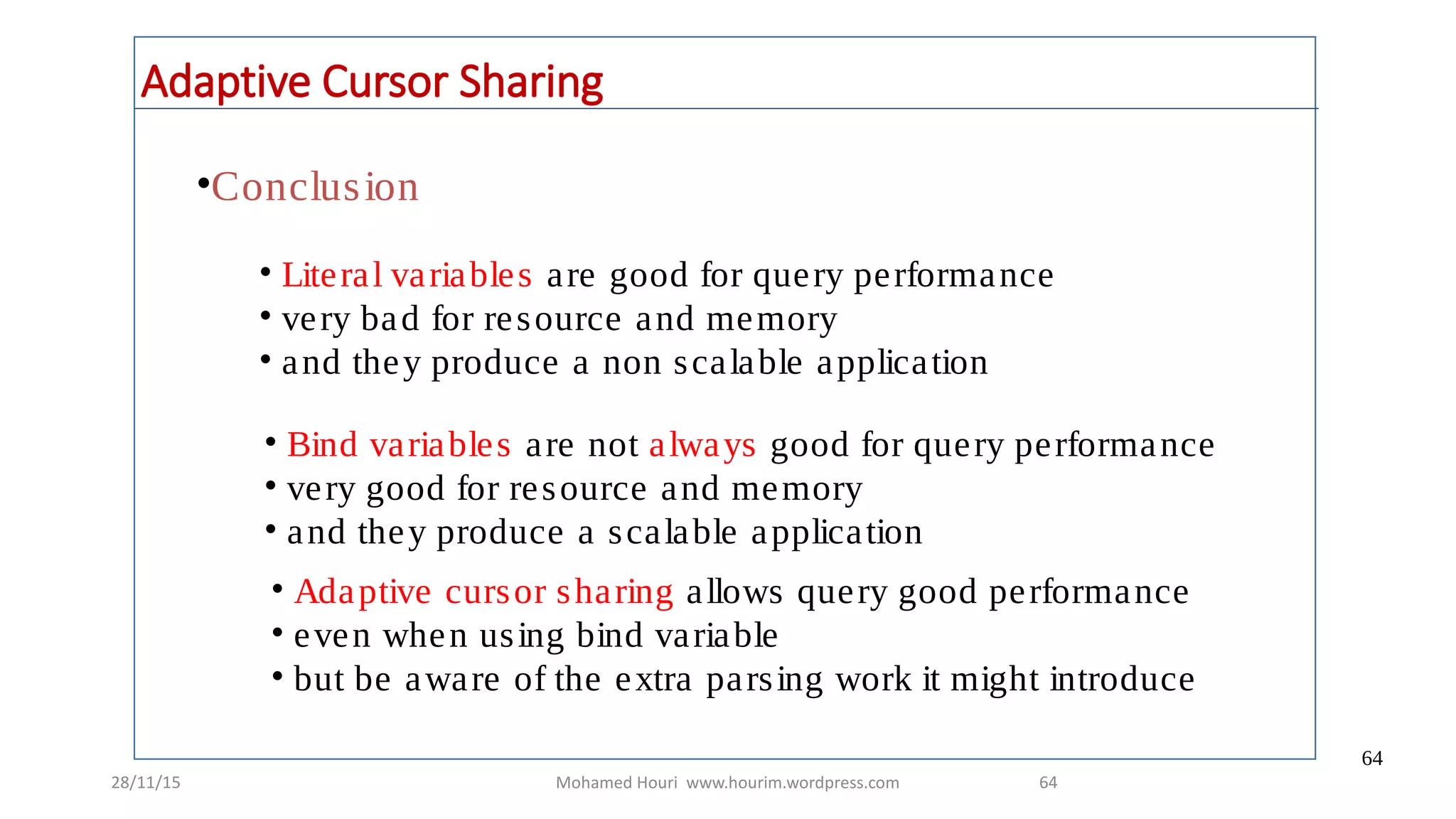 Adaptive Cursor Sharing

•Conclusion

• Literal variables are good for query performance
• very bad for resource and memory
• and they produce a non scalable application

• Bind variables are not always good for query performance
• very good for resource and memory
• and they produce a scalable application

• Adaptive cursor sharing allows query good performance
• even when using bind variable
• but be aware of the extra parsing work it might introduce

64

28/11/15 Mohamed Houri www.hourim.wordpress.com 64